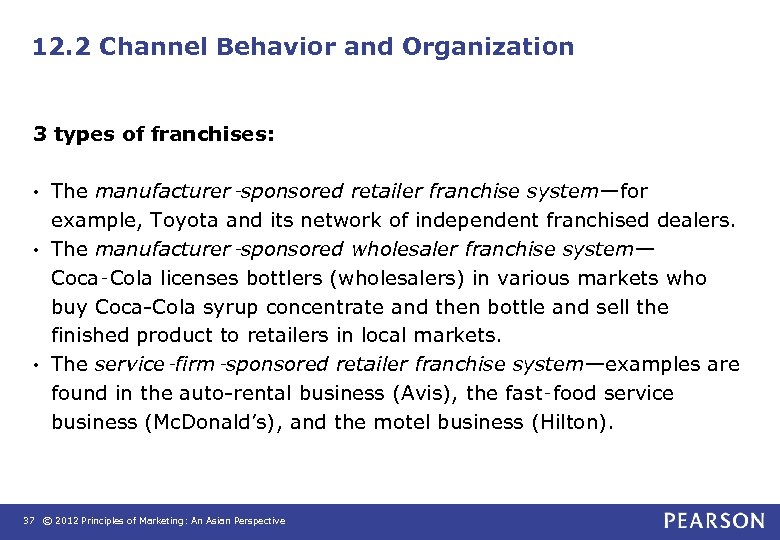 12.2 Channel Behavior and Organization

3 types of franchises:

• The manufacturer-sponsored retailer franchise system—for example, Toyota and its network of independent franchised dealers.
• The manufacturer-sponsored wholesaler franchise system—Coca-Cola licenses bottlers (wholesalers) in various markets who buy Coca-Cola syrup concentrate and then bottle and sell the finished product to retailers in local markets.
• The service-firm-sponsored retailer franchise system—examples are found in the auto-rental business (Avis), the fast-food service business (McDonald's), and the motel business (Hilton).

37 © 2012 Principles of Marketing: An Asian Perspective

PEARSON